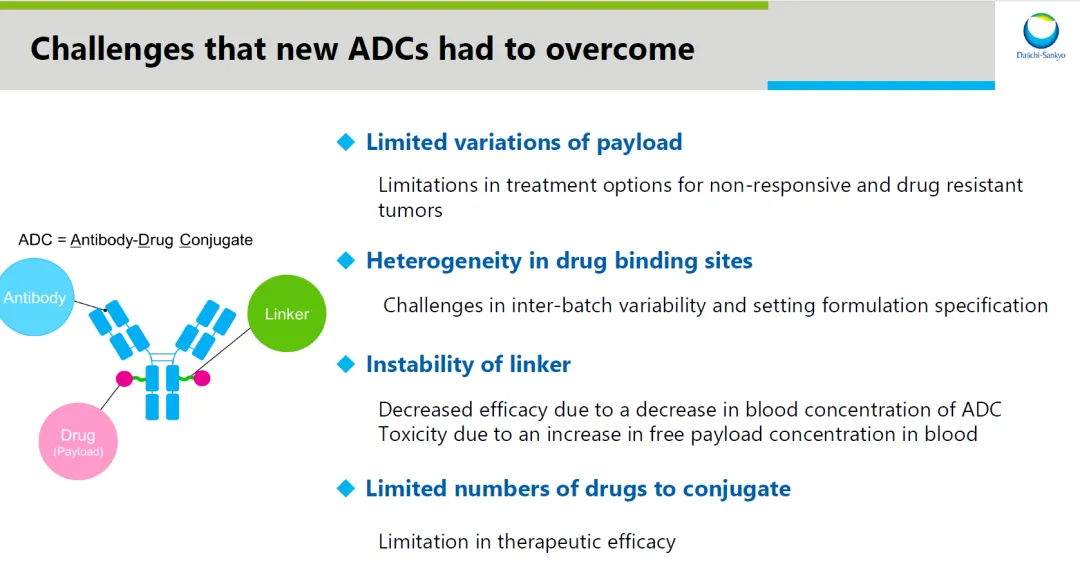 Challenges that new ADCs had to overcome

Daiichi-Sankyo

ADC = Antibody-Drug Conjugate

Antibody

Linker

Drug
(Payload)

◆ Limited variations of payload

Limitations in treatment options for non-responsive and drug resistant tumors

◆ Heterogeneity in drug binding sites

Challenges in inter-batch variability and setting formulation specification

◆ Instability of linker

Decreased efficacy due to a decrease in blood concentration of ADC
Toxicity due to an increase in free payload concentration in blood

◆ Limited numbers of drugs to conjugate

Limitation in therapeutic efficacy